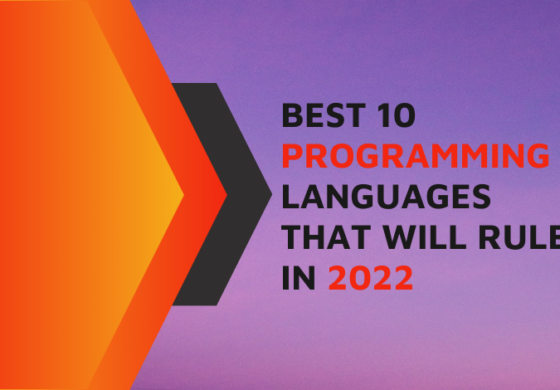 BEST 10
PROGRAMMING
LANGUAGES
THAT WILL RULE
IN 2022